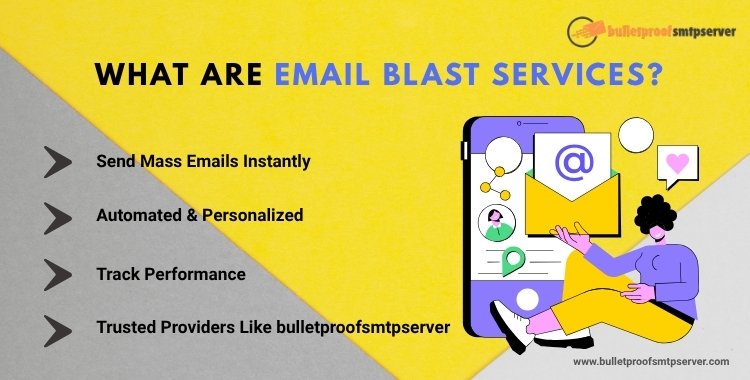 bulletproofsmtpserver

WHAT ARE EMAIL BLAST SERVICES?

Send Mass Emails Instantly

Automated & Personalized

Track Performance

Trusted Providers Like bulletproofsmtpserver

@

www.bulletproofsmtpserver.com